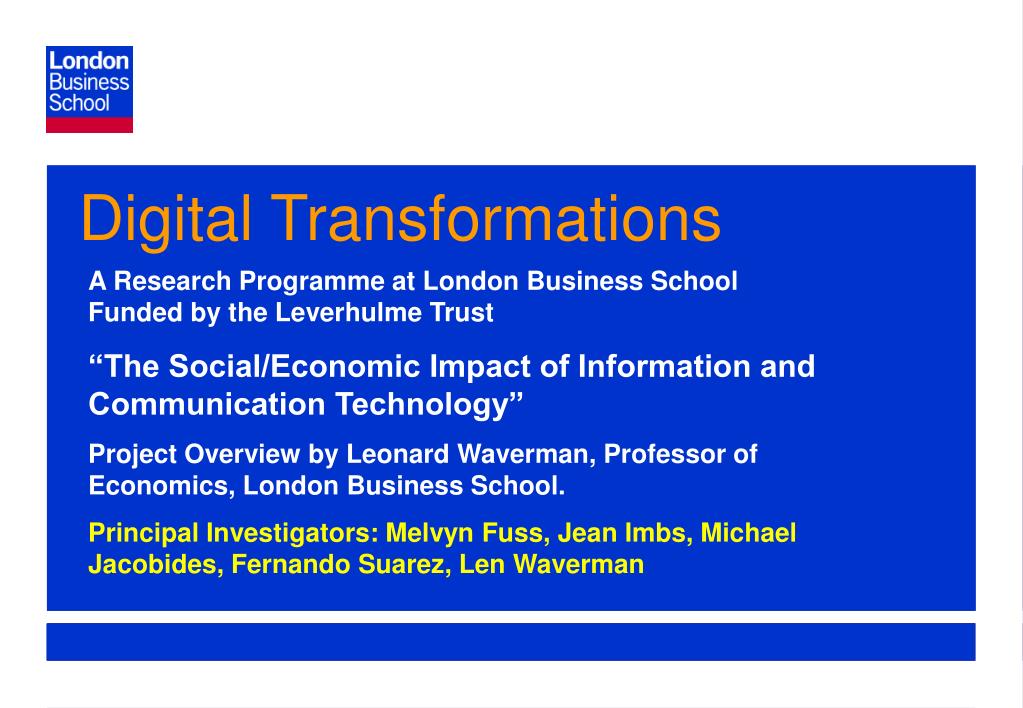 London Business School

Digital Transformations

A Research Programme at London Business School Funded by the Leverhulme Trust

“The Social/Economic Impact of Information and Communication Technology”

Project Overview by Leonard Waverman, Professor of Economics, London Business School.

Principal Investigators: Melvyn Fuss, Jean Imbs, Michael Jacobides, Fernando Suarez, Len Waverman